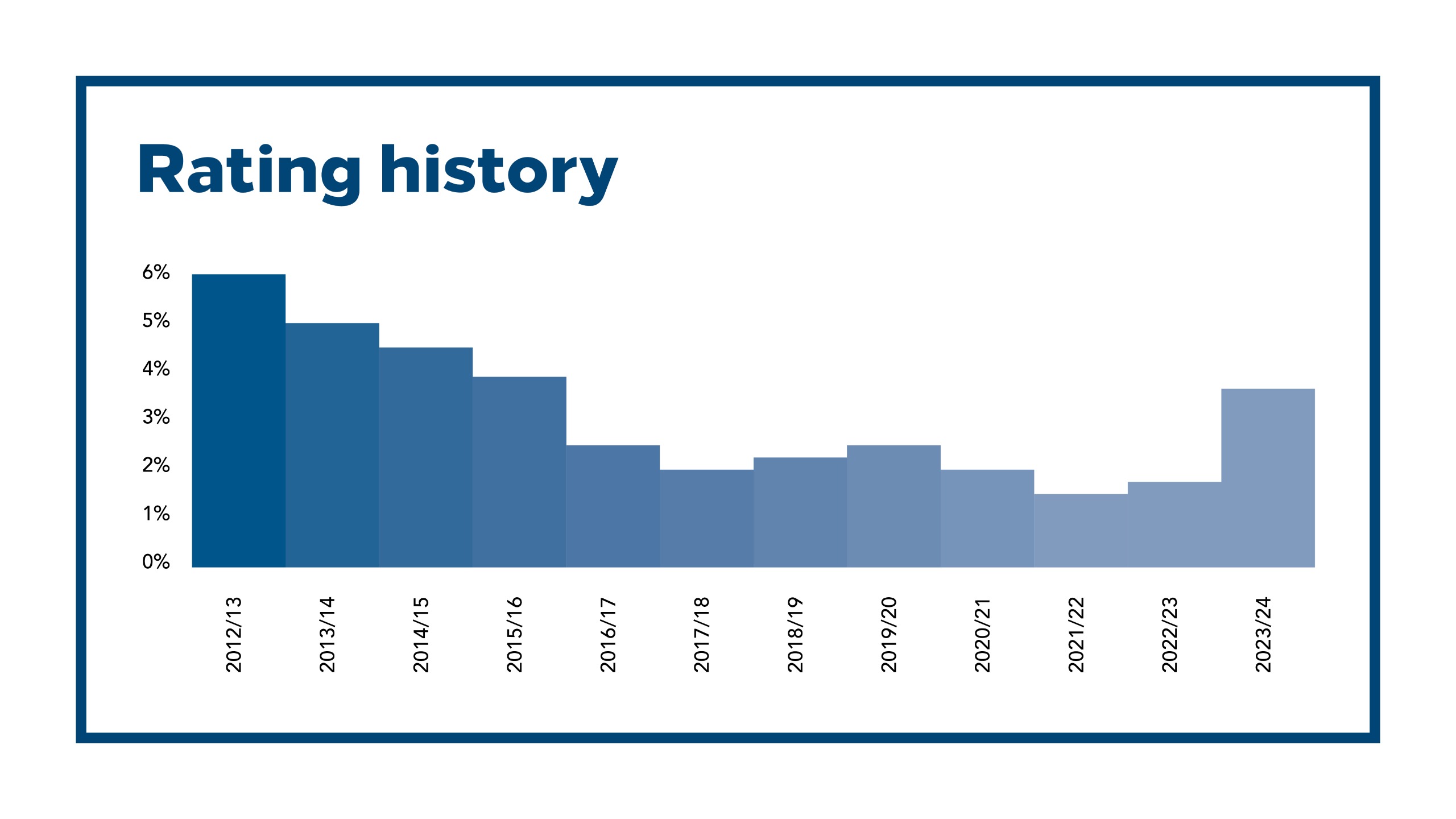 Rating history

6%
5%
4%
3%
2%
1%
0%

2012/13
2013/14
2014/15
2015/16
2016/17
2017/18
2018/19
2019/20
2020/21
2021/22
2022/23
2023/24